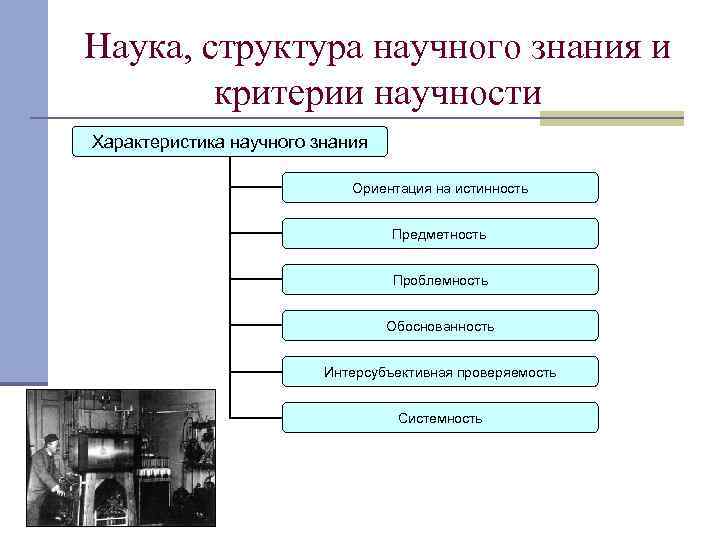 Наука, структура научного знания и критерии научности

Характеристика научного знания

Ориентация на истинность

Предметность

Проблемность

Обоснованность

Интерсубъективная проверяемость

Системность